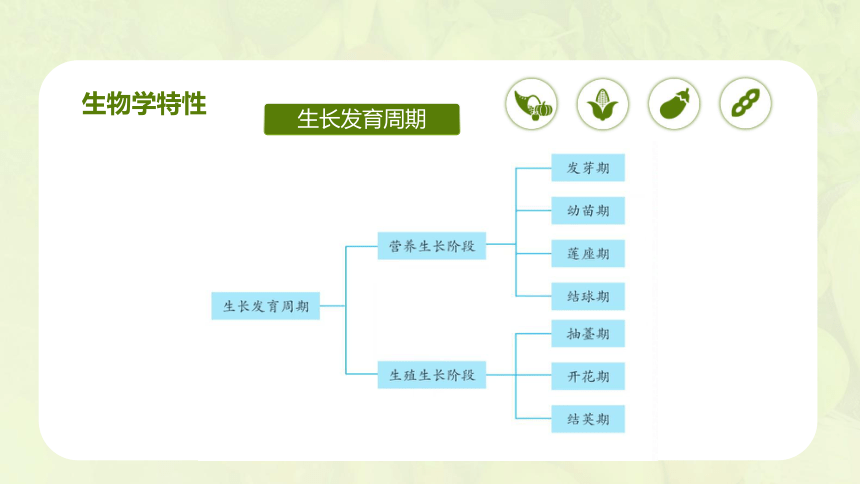 生物学特性

生长发育周期

生长发育周期

营养生长阶段

生殖生长阶段

发芽期

幼苗期

莲座期

结球期

抽薹期

开花期

结荚期